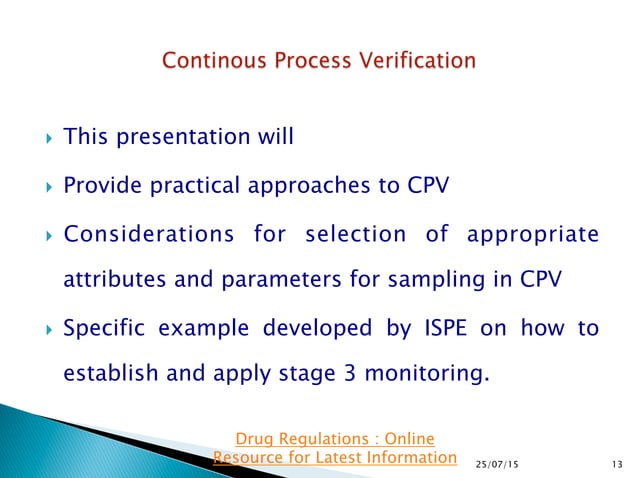 Continous Process Verification

This presentation will

Provide practical approaches to CPV

Considerations for selection of appropriate attributes and parameters for sampling in CPV

Specific example developed by ISPE on how to establish and apply stage 3 monitoring.

Drug Regulations : Online Resource for Latest Information

25/07/15

13